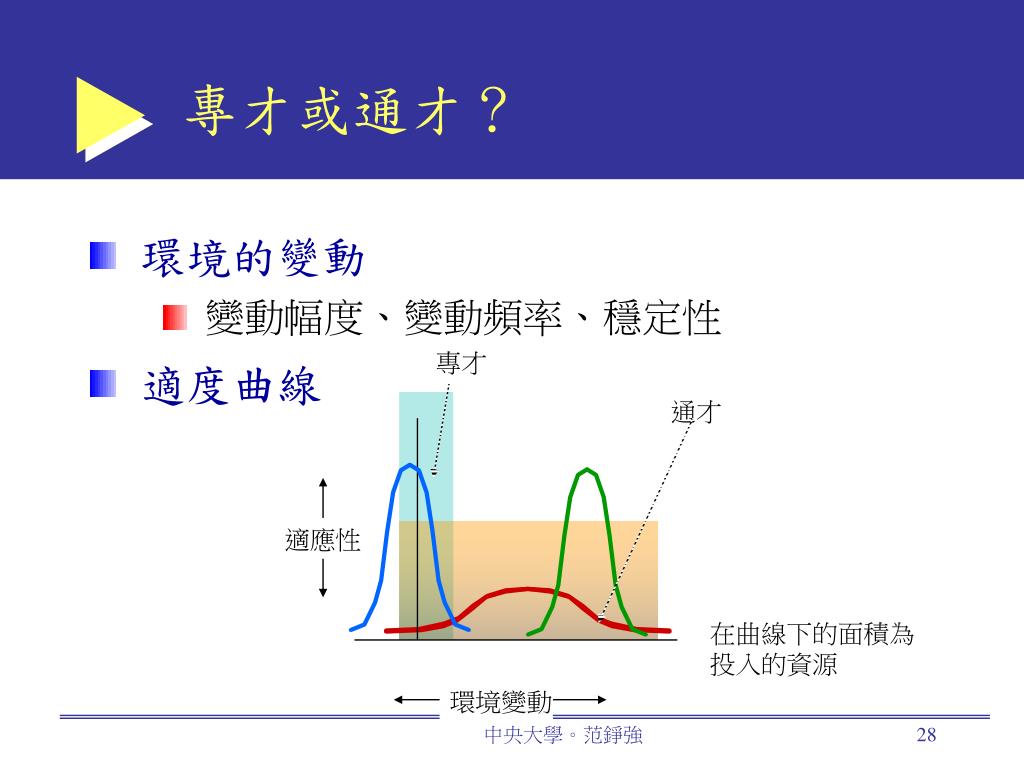 專才或通才？

環境的變動

變動幅度、變動頻率、穩定性

適度曲線

專才

通才

適應性

在曲線下的面積為投入的資源

環境變動

中央大學。范錚強

28